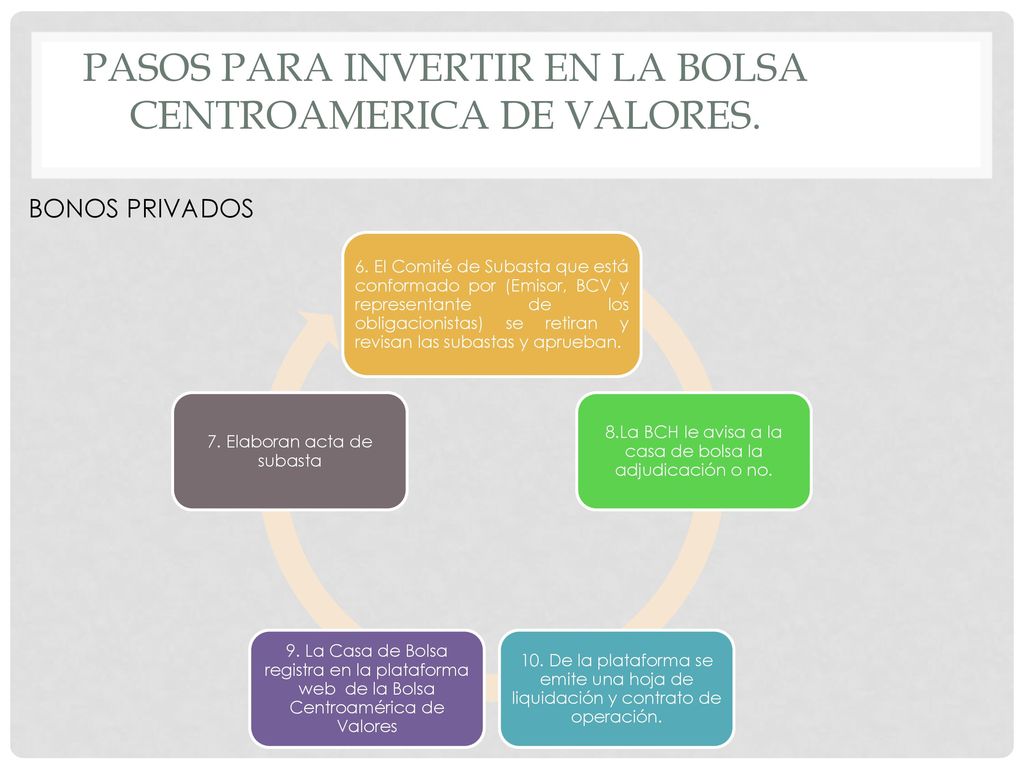 PASOS PARA INVERTIR EN LA BOLSA CENTROAMERICA DE VALORES.

BONOS PRIVADOS

6. El Comité de Subasta que está conformado por (Emisor, BCV y representante de los obligacionistas) se retiran y revisan las subastas y aprueban.

8.La BCH le avisa a la casa de bolsa la adjudicación o no.

10. De la plataforma se emite una hoja de liquidación y contrato de operación.

9. La Casa de Bolsa registra en la plataforma web de la Bolsa Centroamérica de Valores

7. Elaboran acta de subasta